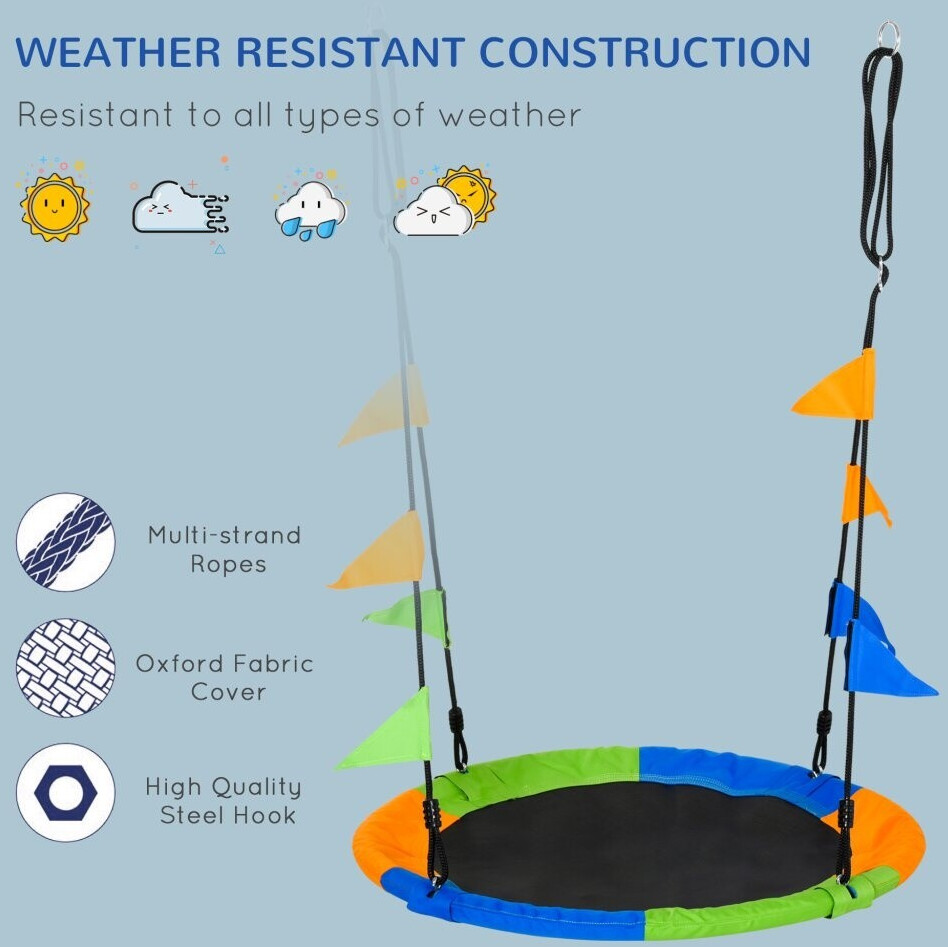 WEATHER RESISTANT CONSTRUCTION

Resistant to all types of weather

Multi-strand Ropes

Oxford Fabric Cover

High Quality Steel Hook